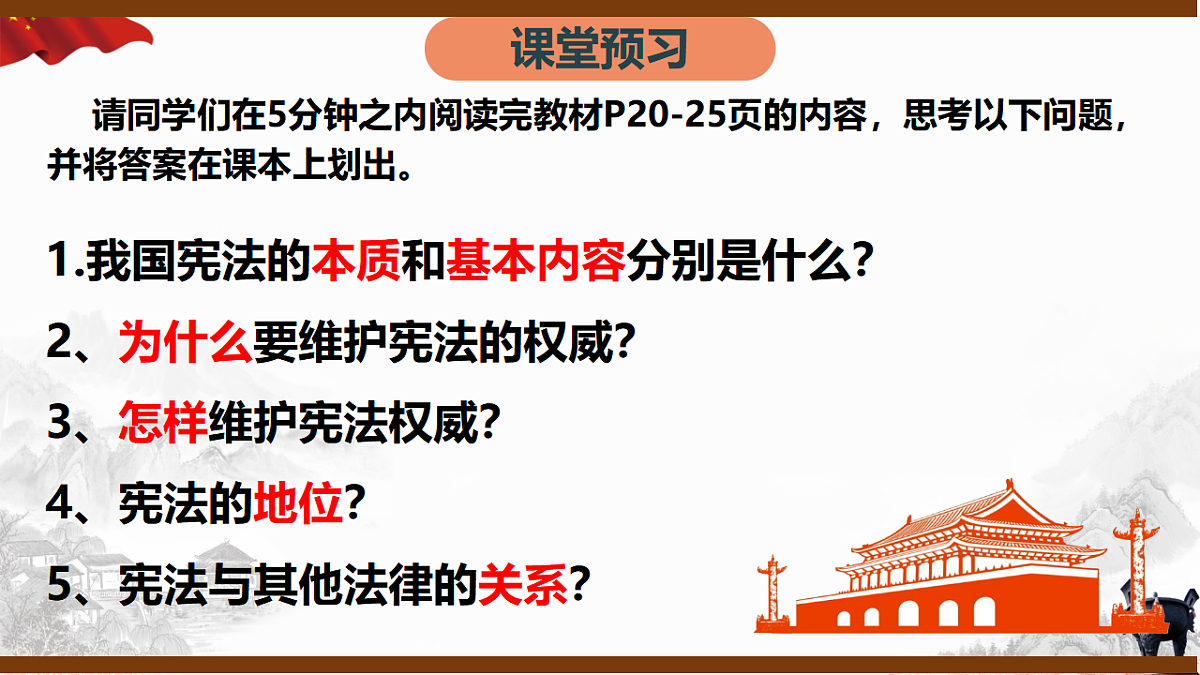 课堂预习

请同学们在5分钟之内阅读完教材P20-25页的内容，思考以下问题，并将答案在课本上划出。

1.我国宪法的本质和基本内容分别是什么?

2、为什么要维护宪法的权威?

3、怎样维护宪法权威?

4、宪法的地位?

5、宪法与其他法律的关系?